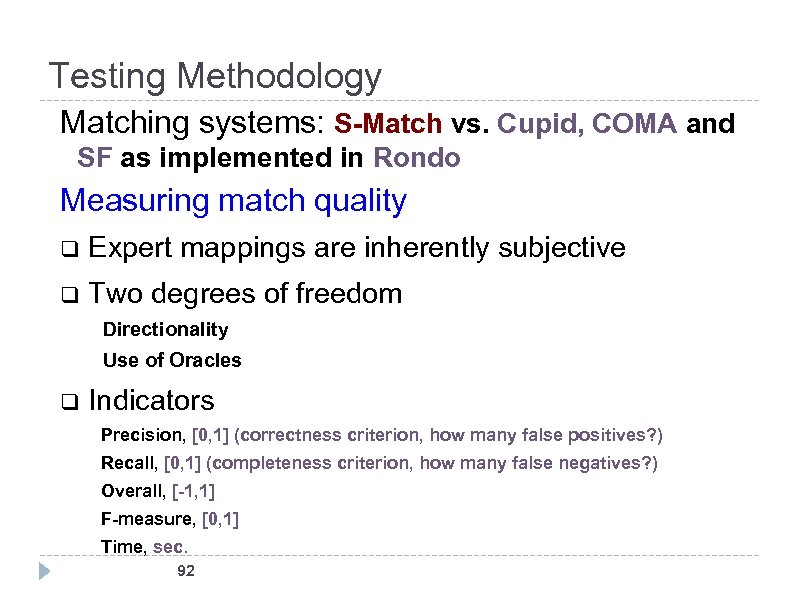 Testing Methodology

Matching systems: S-Match vs. Cupid, COMA and SF as implemented in Rondo

Measuring match quality

❑ Expert mappings are inherently subjective

❑ Two degrees of freedom

Directionality

Use of Oracles

❑ Indicators

Precision, [0,1] (correctness criterion, how many false positives?)

Recall, [0,1] (completeness criterion, how many false negatives?)

Overall, [-1,1]

F-measure, [0,1]

Time, sec.

92